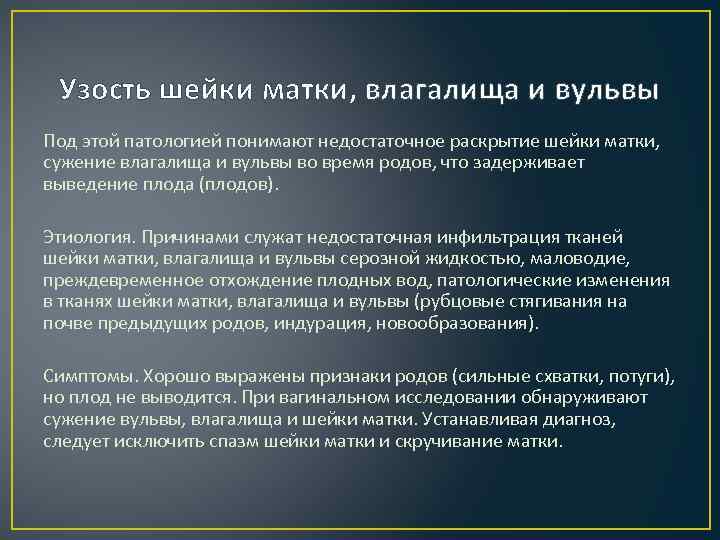 Узость шейки матки, влагалища и вульвы

Под этой патологией понимают недостаточное раскрытие шейки матки, сужение влагалища и вульвы во время родов, что задерживает выведение плода (плодов).

Этиология. Причинами служат недостаточная инфильтрация тканей шейки матки, влагалища и вульвы серозной жидкостью, маловодие, преждевременное отхождение плодных вод, патологические изменения в тканях шейки матки, влагалища и вульвы (рубцовые стягивания на почве предыдущих родов, индурация, новообразования).

Симптомы. Хорошо выражены признаки родов (сильные схватки, потуги), но плод не выводится. При вагинальном исследовании обнаруживают сужение вульвы, влагалища и шейки матки. Устанавливая диагноз, следует исключить спазм шейки матки и скручивание матки.